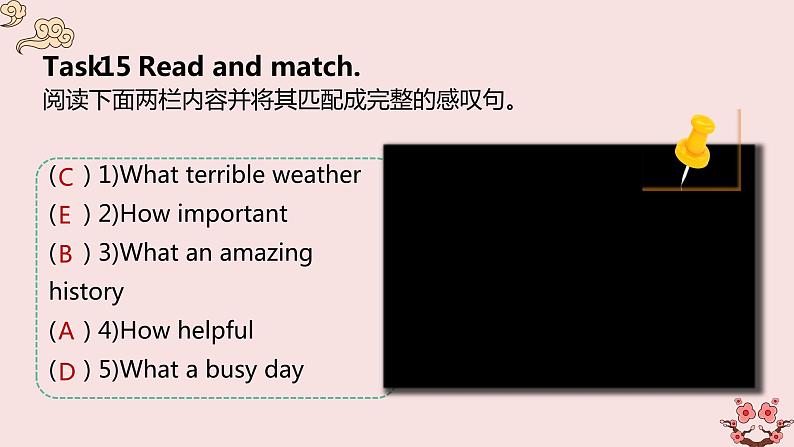 Task15 Read and match.
阅读下面两栏内容并将其匹配成完整的感叹句。

( C ) 1)What terrible weather
( E ) 2)How important
( B ) 3)What an amazing history
( A ) 4)How helpful
( D ) 5)What a busy day